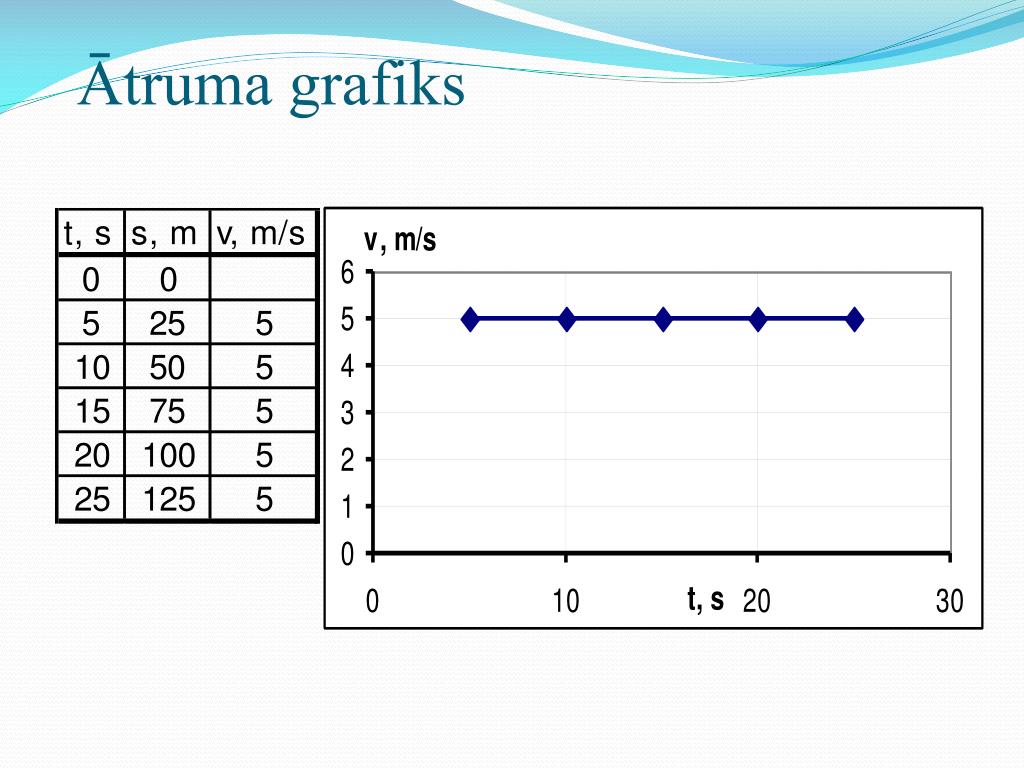 Ātruma grafiks

| t, s | s, m | v, m/s |
|---|---|---|
| 0 | 0 | |
| 5 | 25 | 5 |
| 10 | 50 | 5 |
| 15 | 75 | 5 |
| 20 | 100 | 5 |
| 25 | 125 | 5 |

v, m/s
6
5
4
3
2
1
0
0
10
t, s
20
30